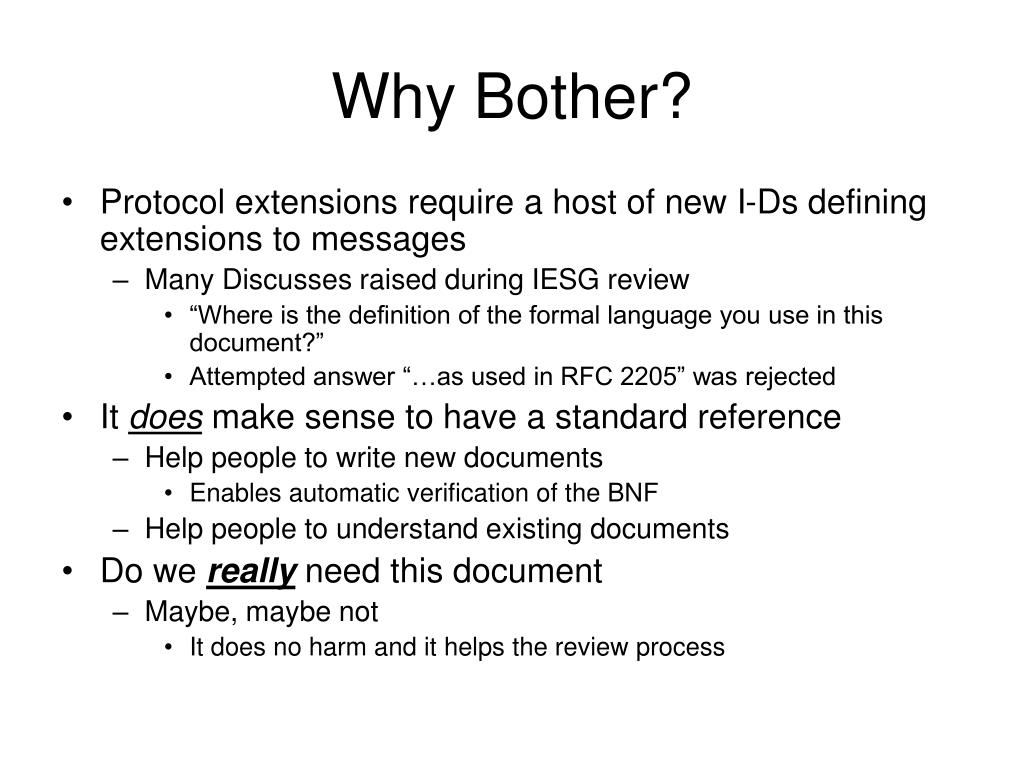 Why Bother?

• Protocol extensions require a host of new I-Ds defining extensions to messages
– Many Discusses raised during IESG review
• “Where is the definition of the formal language you use in this document?”
• Attempted answer “…as used in RFC 2205” was rejected
• It does make sense to have a standard reference
– Help people to write new documents
• Enables automatic verification of the BNF
– Help people to understand existing documents
• Do we really need this document
– Maybe, maybe not
• It does no harm and it helps the review process